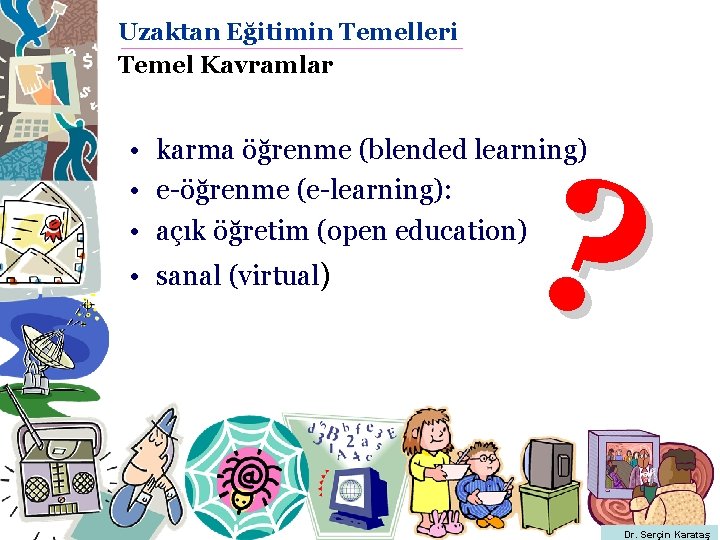 Uzaktan Eğitimin Temelleri
Temel Kavramlar

• karma öğrenme (blended learning)
• e-öğrenme (e-learning):
• açık öğretim (open education)
• sanal (virtual)

?

Dr. Serçin Karataş